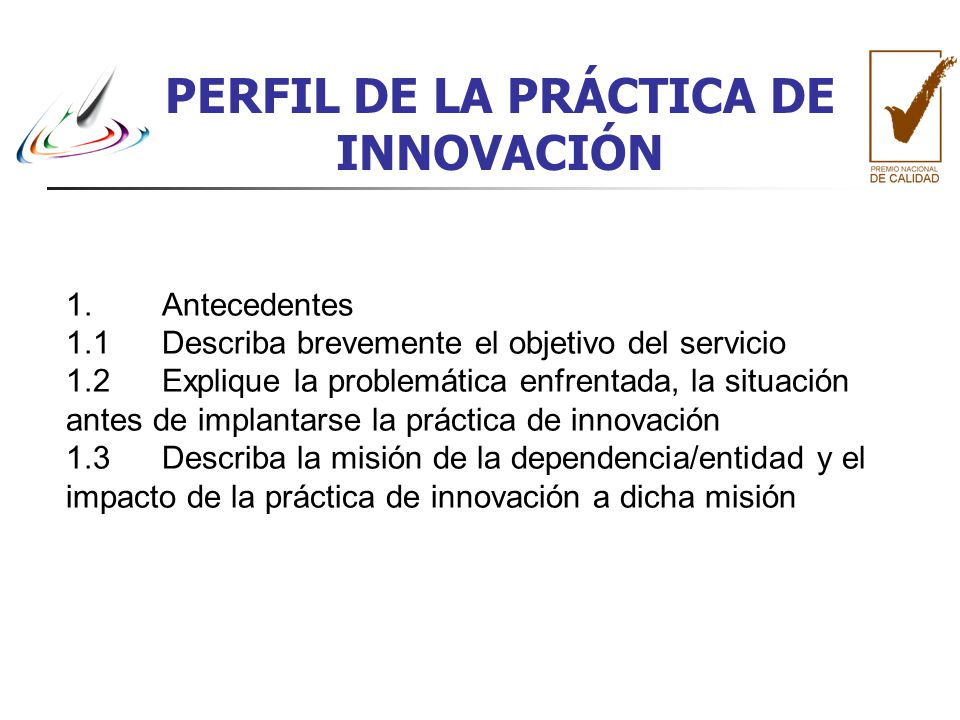 PERFIL DE LA PRÁCTICA DE INNOVACIÓN

PREMIO NACIONAL
DE CALIDAD

1. Antecedentes
1.1 Describa brevemente el objetivo del servicio
1.2 Explique la problemática enfrentada, la situación antes de implantarse la práctica de innovación
1.3 Describa la misión de la dependencia/entidad y el impacto de la práctica de innovación a dicha misión